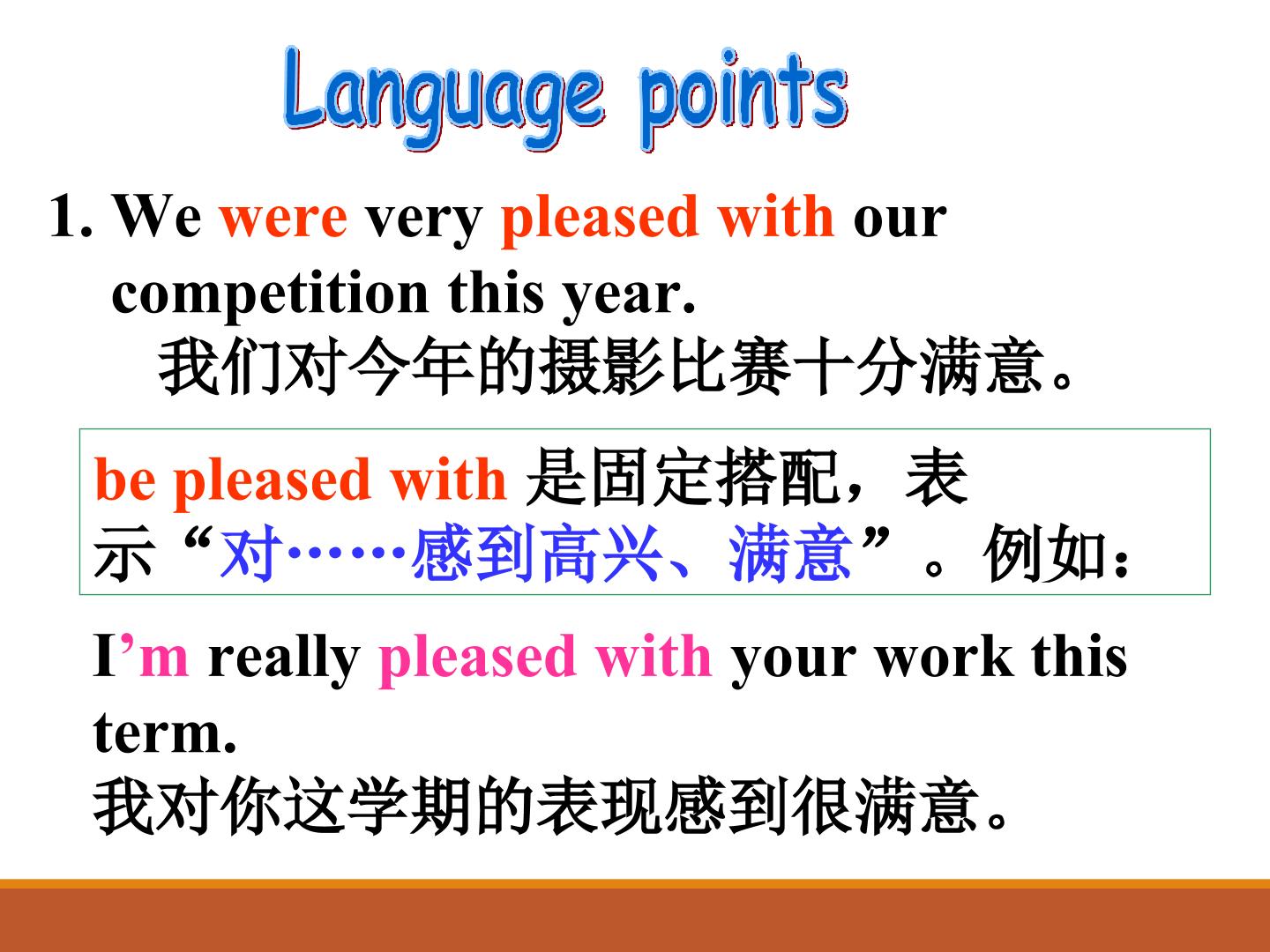 Language points

1. We were very pleased with our competition this year.
我们对今年的摄影比赛十分满意。

be pleased with 是固定搭配，表示“对……感到高兴、满意”。例如：

I’m really pleased with your work this term.
我对你这学期的表现感到很满意。